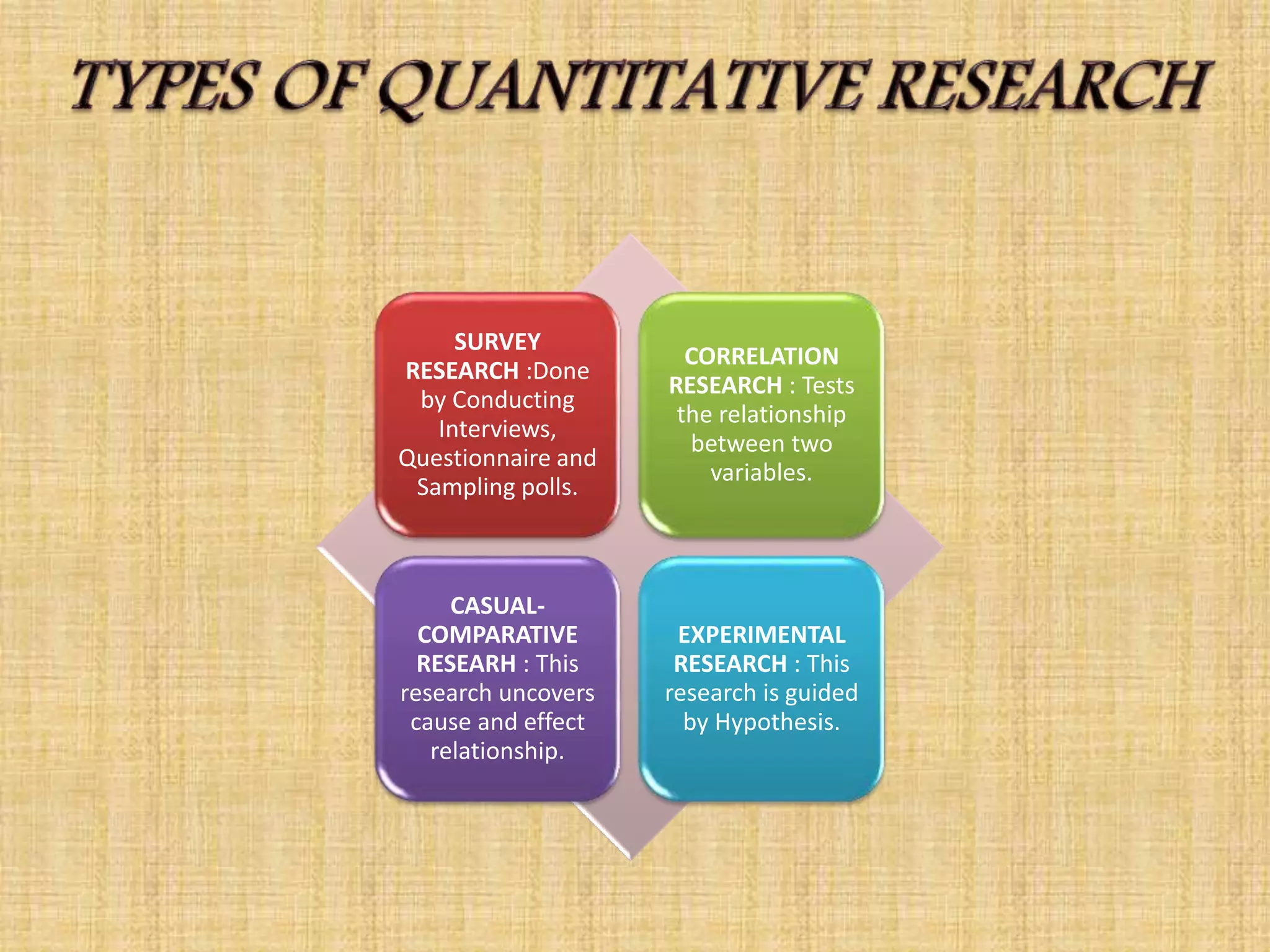 TYPES OF QUANTITATIVE RESEARCH

SURVEY RESEARCH :Done by Conducting Interviews, Questionnaire and Sampling polls.

CORRELATION RESEARCH : Tests the relationship between two variables.

CASUAL-COMPARATIVE RESEARH : This research uncovers cause and effect relationship.

EXPERIMENTAL RESEARCH : This research is guided by Hypothesis.